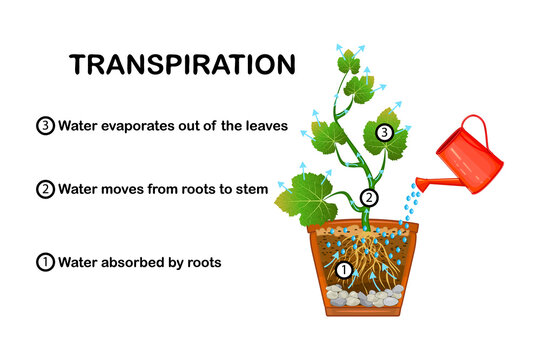 TRANSPIRATION

③ Water evaporates out of the leaves

② Water moves from roots to stem

① Water absorbed by roots

3

2

1